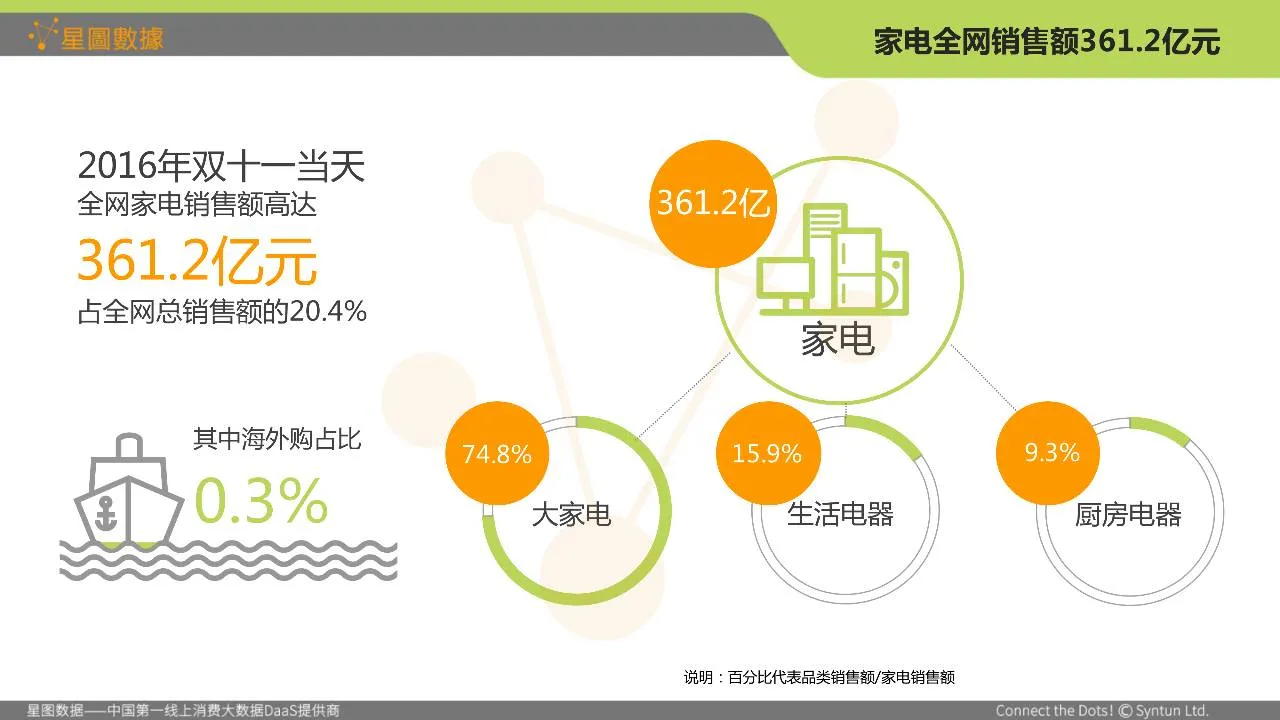 星圖數據

家电全网销售额361.2亿元

2016年双十一当天
全网家电销售额高达
361.2亿元
占全网总销售额的20.4%

其中海外购占比
0.3%

361.2亿

家电

74.8%
大家电

15.9%
生活电器

9.3%
厨房电器

说明：百分比代表品类销售额/家电销售额

星图数据——中国第一线上消费大数据DaaS提供商

Connect the Dots! © Syntun Ltd.